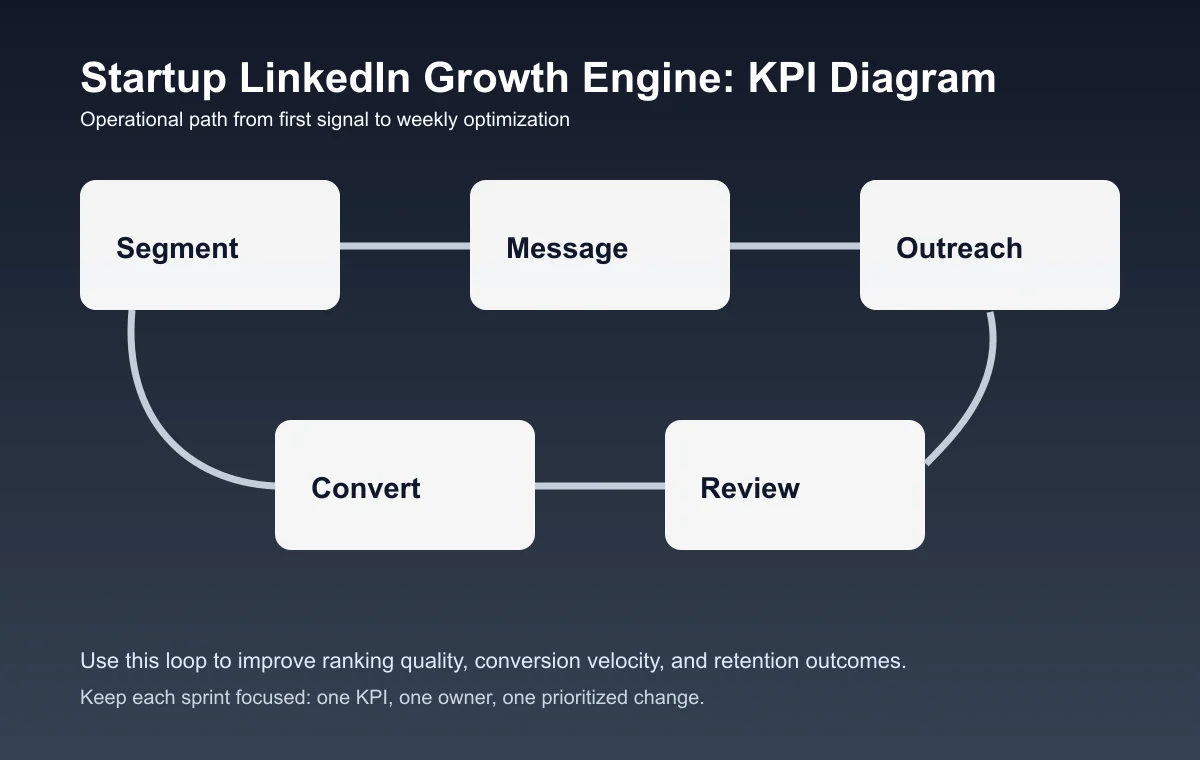 Startup LinkedIn Growth Engine: KPI Diagram
Operational path from first signal to weekly optimization

Segment
Message
Outreach
Convert
Review

Use this loop to improve ranking quality, conversion velocity, and retention outcomes.
Keep each sprint focused: one KPI, one owner, one prioritized change.